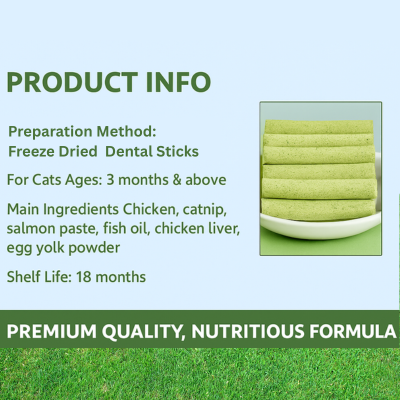 PRODUCT INFO

Preparation Method:
Freeze Dried Dental Sticks

For Cats Ages: 3 months & above

Main Ingredients Chicken, catnip, salmon paste, fish oil, chicken liver, egg yolk powder

Shelf Life: 18 months

PREMIUM QUALITY, NUTRITIOUS FORMULA